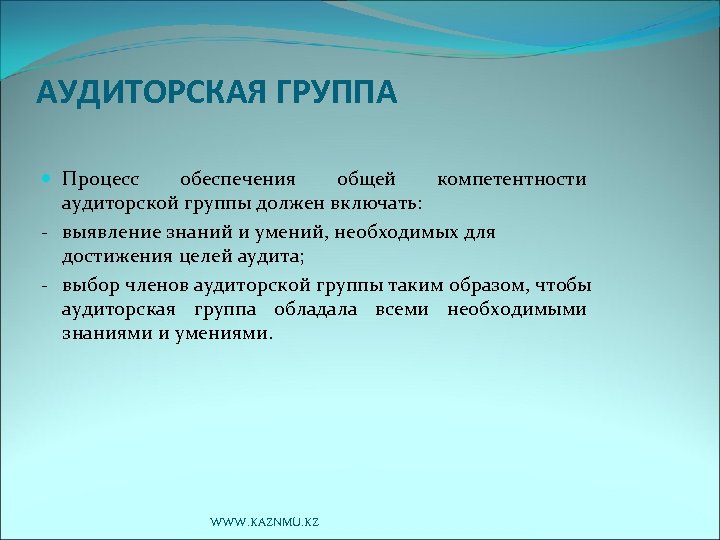 АУДИТОРСКАЯ ГРУППА

Процесс обеспечения общей компетентности аудиторской группы должен включать:

- выявление знаний и умений, необходимых для достижения целей аудита;

- выбор членов аудиторской группы таким образом, чтобы аудиторская группа обладала всеми необходимыми знаниями и умениями.

WWW.KAZNMU.KZ